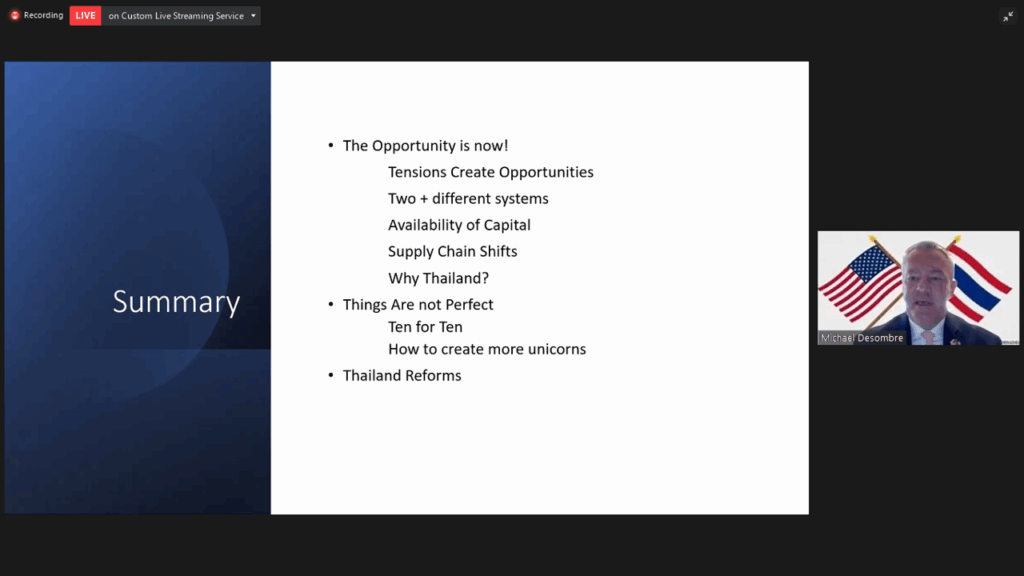 Recording LIVE on Custom Live Streaming Service

Summary

• The Opportunity is now!
Tensions Create Opportunities
Two + different systems
Availability of Capital
Supply Chain Shifts
Why Thailand?
• Things Are not Perfect
Ten for Ten
How to create more unicorns
• Thailand Reforms

Michael Desombre